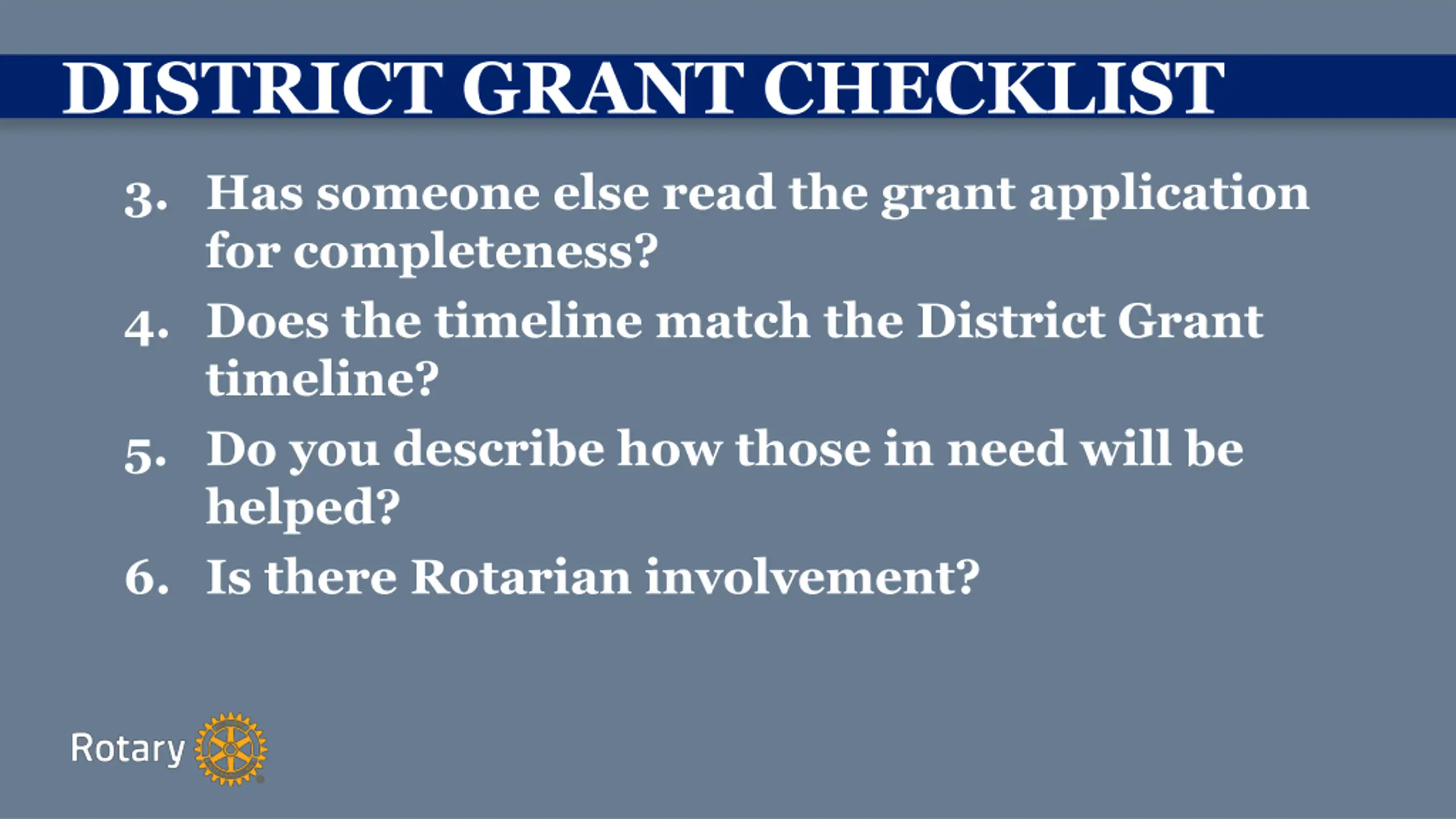 DISTRICT GRANT CHECKLIST

3. Has someone else read the grant application for completeness?

4. Does the timeline match the District Grant timeline?

5. Do you describe how those in need will be helped?

6. Is there Rotarian involvement?

Rotary